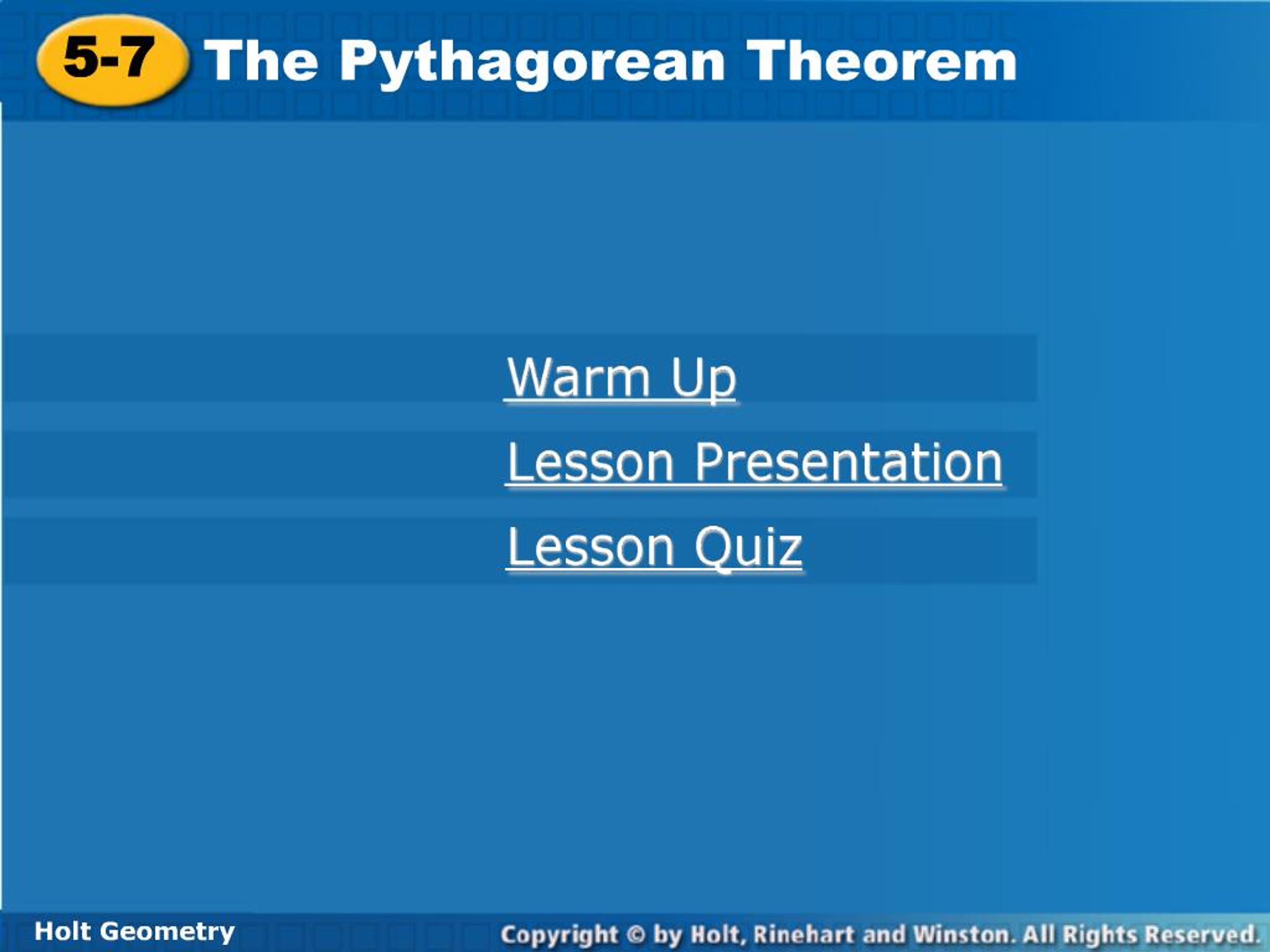 5-7 The Pythagorean Theorem

Warm Up

Lesson Presentation

Lesson Quiz

Holt Geometry

Copyright © by Holt, Rinehart and Winston. All Rights Reserved.